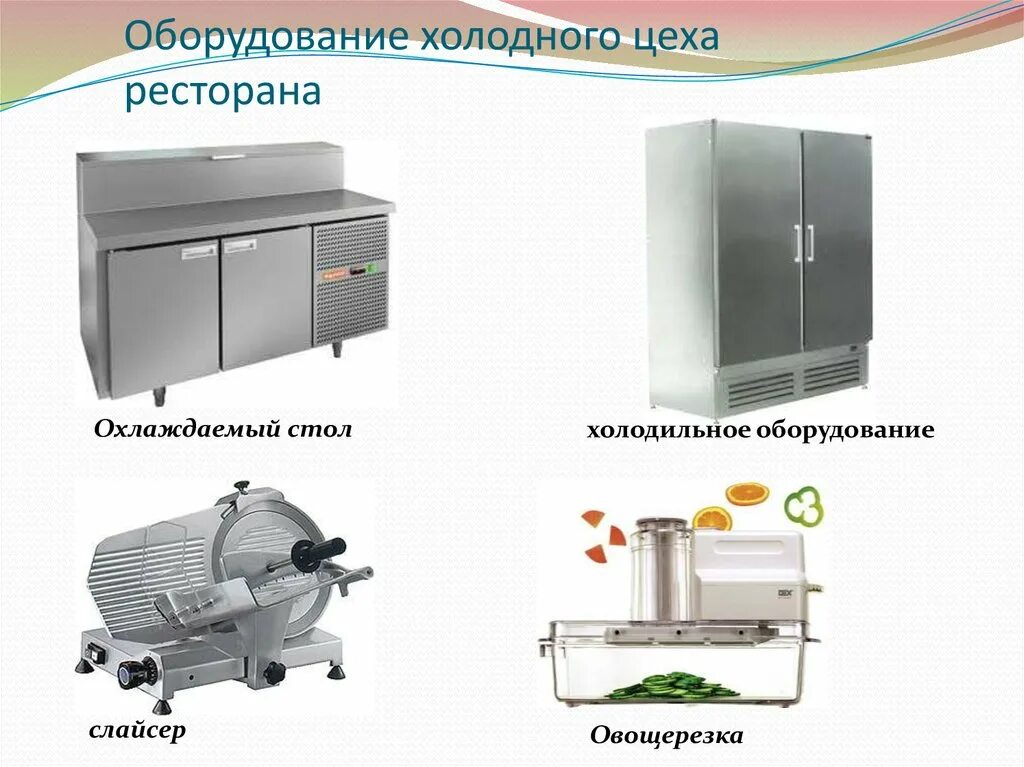 Оборудование холодного цеха ресторана

Охлаждаемый стол

холодильное оборудование

слайсер

Овощерезка